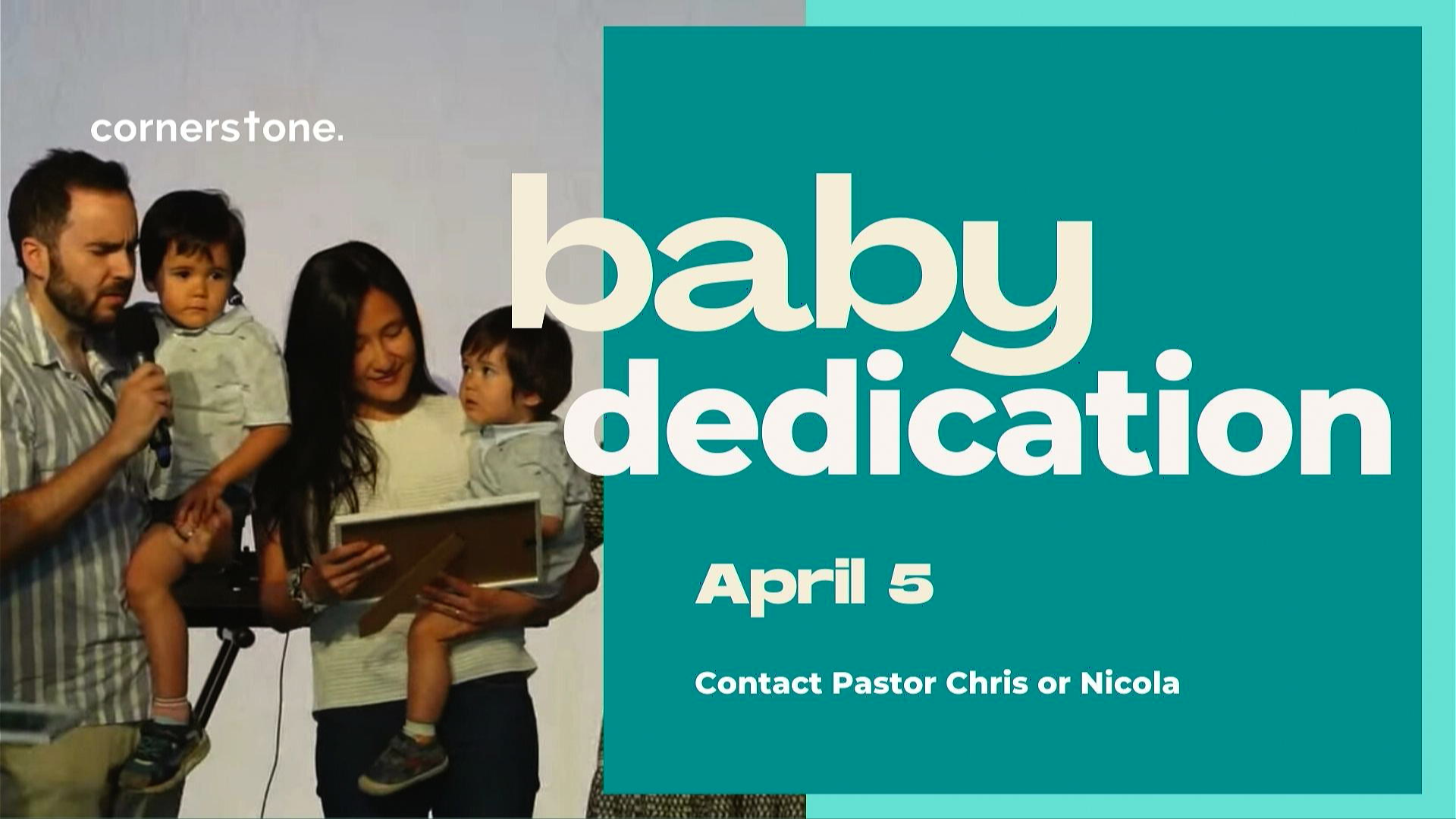 cornerstone.

baby dedication

April 5

Contact Pastor Chris or Nicola